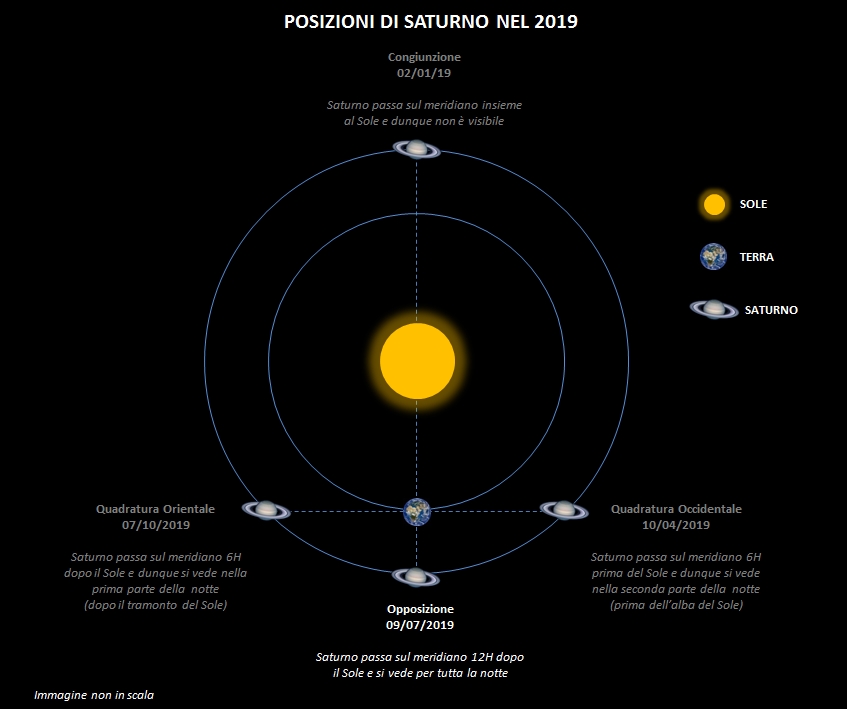 POSIZIONI DI SATURNO NEL 2019

Congiunzione
02/01/19

Saturno passa sul meridiano insieme al Sole e dunque non è visibile

SOLE

TERRA

SATURNO

Quadratura Orientale
07/10/2019

Saturno passa sul meridiano 6H dopo il Sole e dunque si vede nella prima parte della notte (dopo il tramonto del Sole)

Quadratura Occidentale
10/04/2019

Saturno passa sul meridiano 6H prima del Sole e dunque si vede nella seconda parte della notte (prima dell'alba del Sole)

Opposizione
09/07/2019

Saturno passa sul meridiano 12H dopo il Sole e si vede per tutta la notte

Immagine non in scala